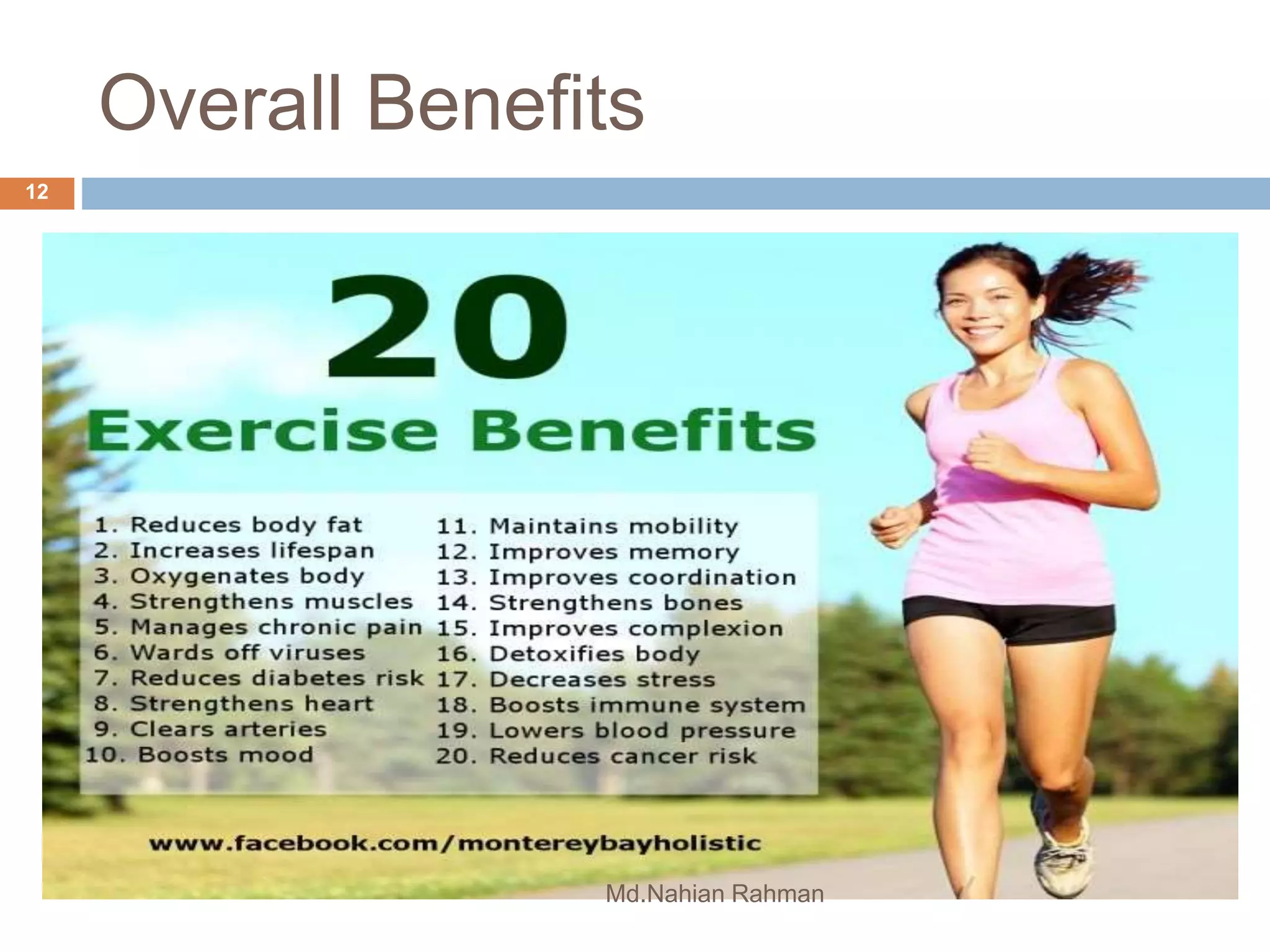 Overall Benefits

12

20
Exercise Benefits

1. Reduces body fat
2. Increases lifespan
3. Oxygenates body
4. Strengthens muscles
5. Manages chronic pain
6. Wards off viruses
7. Reduces diabetes risk
8. Strengthens heart
9. Clears arteries
10. Boosts mood

11. Maintains mobility
12. Improves memory
13. Improves coordination
14. Strengthens bones
15. Improves complexion
16. Detoxifies body
17. Decreases stress
18. Boosts immune system
19. Lowers blood pressure
20. Reduces cancer risk

www.facebook.com/montereybayholistic

Md.Nahian Rahman